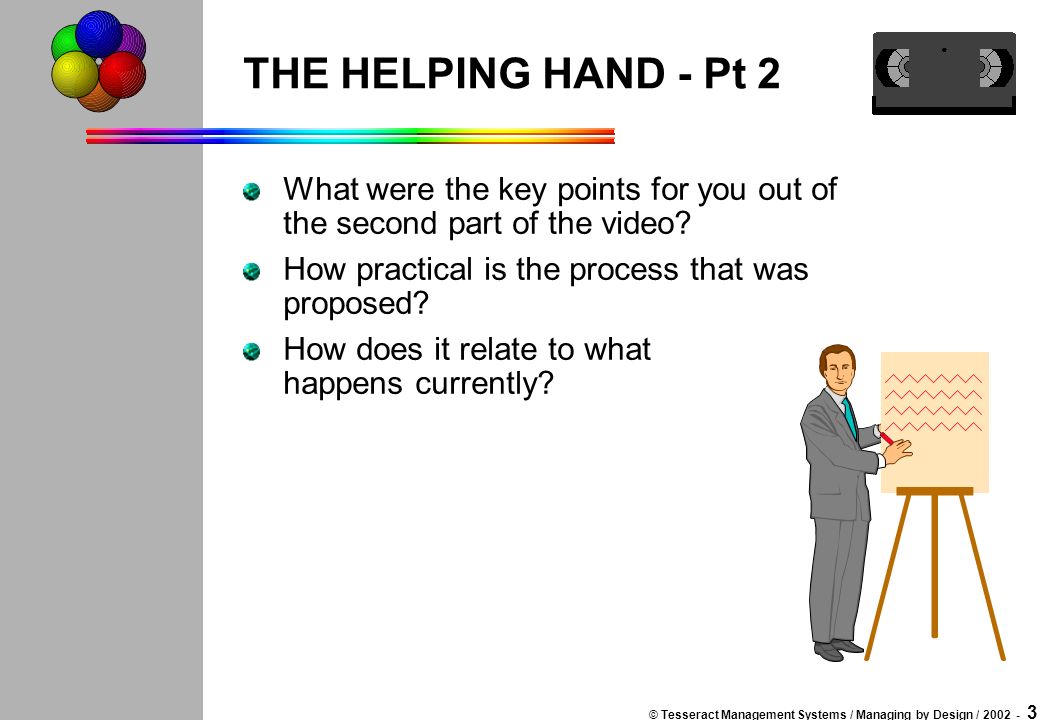 THE HELPING HAND - Pt 2

What were the key points for you out of the second part of the video?

How practical is the process that was proposed?

How does it relate to what happens currently?

© Tesseract Management Systems / Managing by Design / 2002 - 3